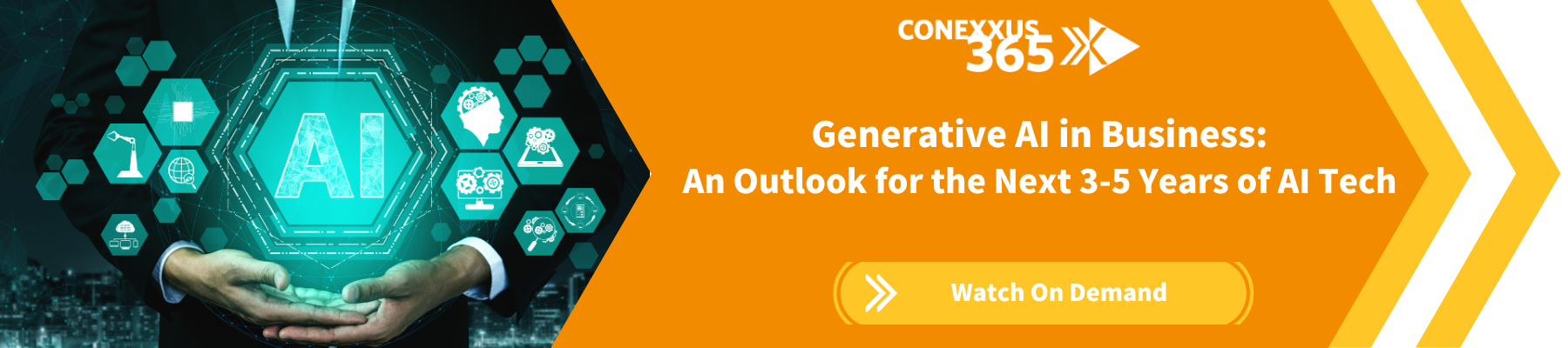 AI

CONEXXUS 365

Generative AI in Business:
An Outlook for the Next 3-5 Years of AI Tech

Watch On Demand